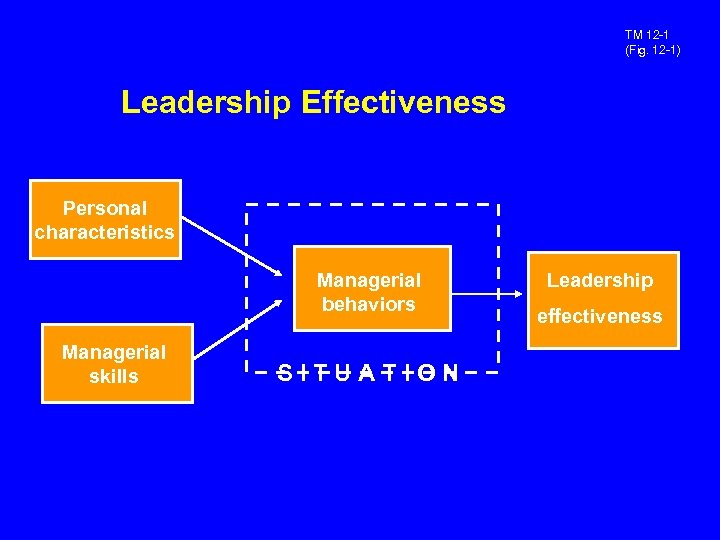 TM 12-1
(Fig. 12-1)

Leadership Effectiveness

Personal characteristics

Managerial skills

Managerial behaviors

SITUATION

Leadership effectiveness